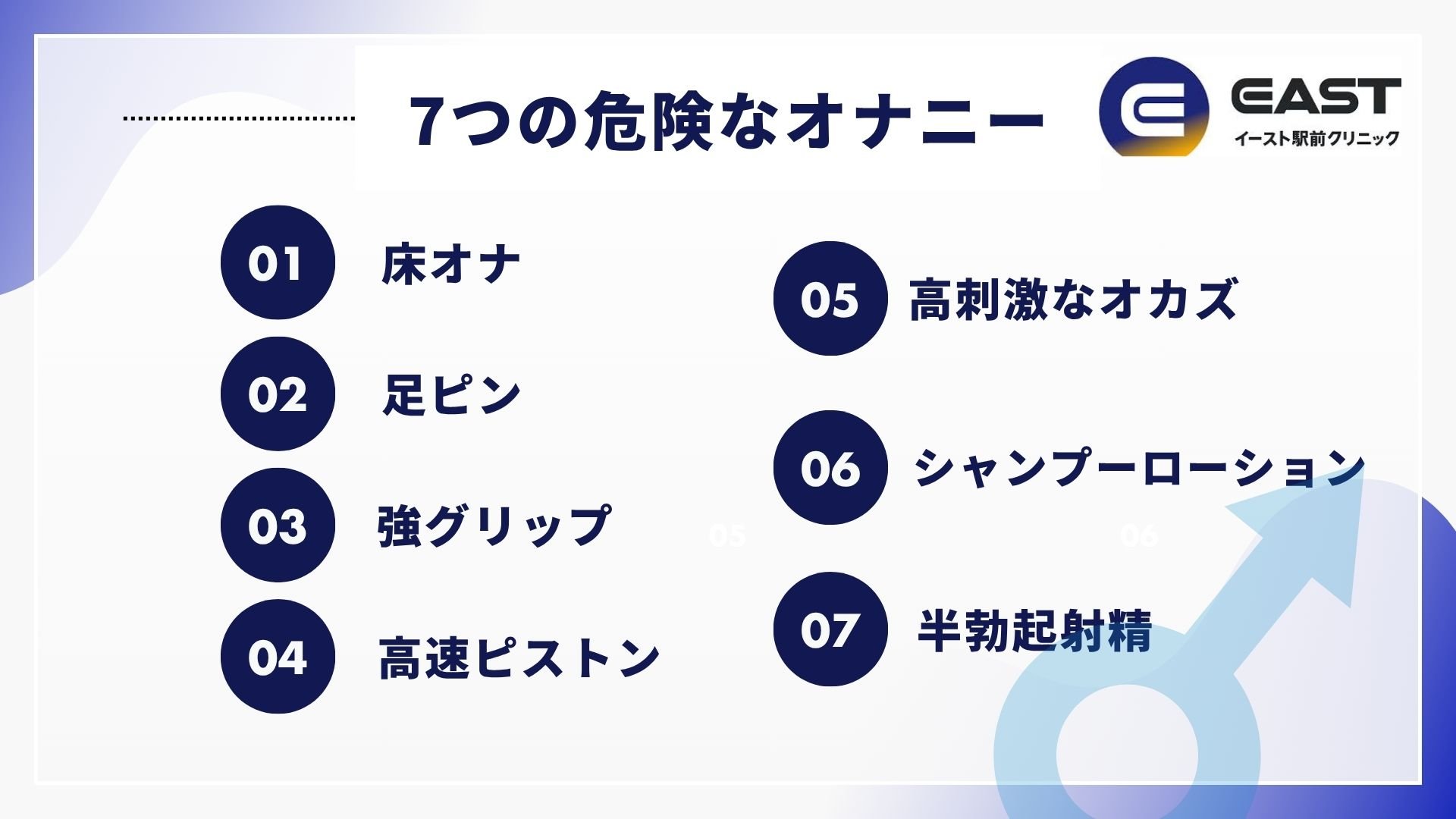 7つの危険なオナニー

EAST
イースト駅前クリニック

01 床オナ

02 足ピン

03 強グリップ

04 高速ピストン

05 高刺激なオカズ

06 シャンプーローション

07 半勃起射精

05

06